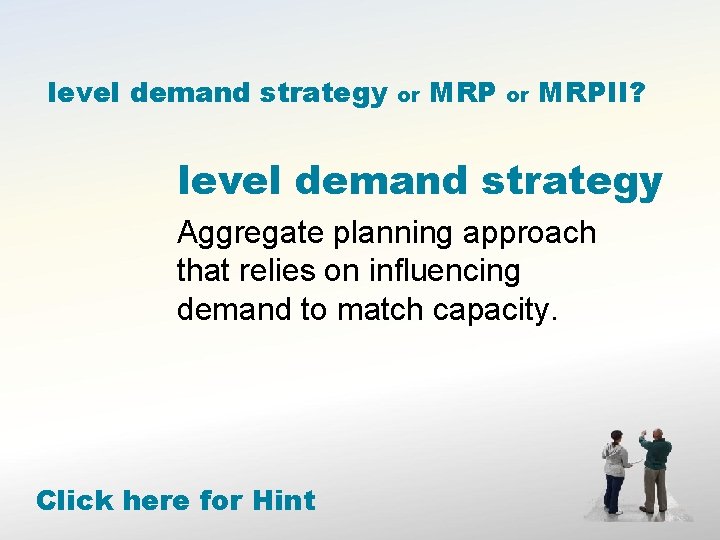 level demand strategy or MRP or MRPII?

level demand strategy

Aggregate planning approach that relies on influencing demand to match capacity.

Click here for Hint